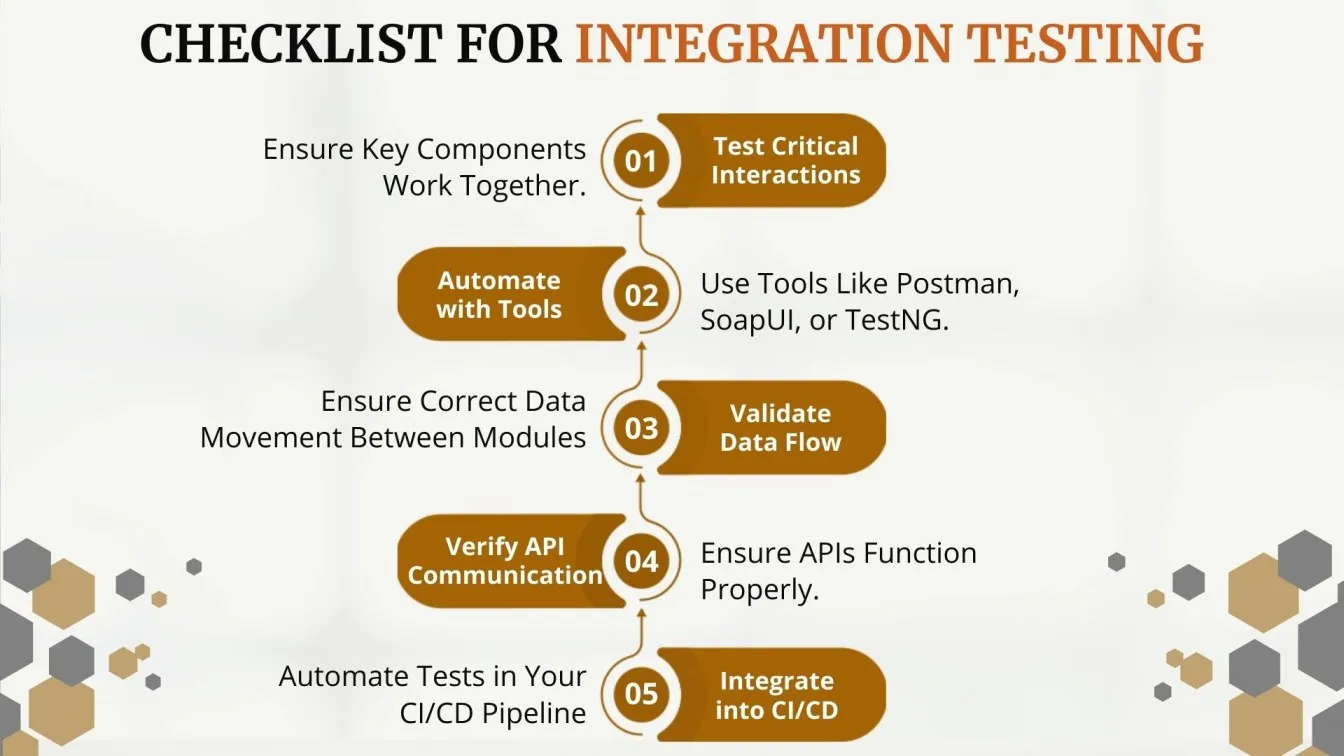 CHECKLIST FOR INTEGRATION TESTING

Ensure Key Components Work Together.

01

Test Critical Interactions

Automate with Tools

02

Use Tools Like Postman, SoapUI, or TestNG.

Ensure Correct Data Movement Between Modules

03

Validate Data Flow

Verify API Communication

04

Ensure APIs Function Properly.

Automate Tests in Your CI/CD Pipeline

05

Integrate into CI/CD